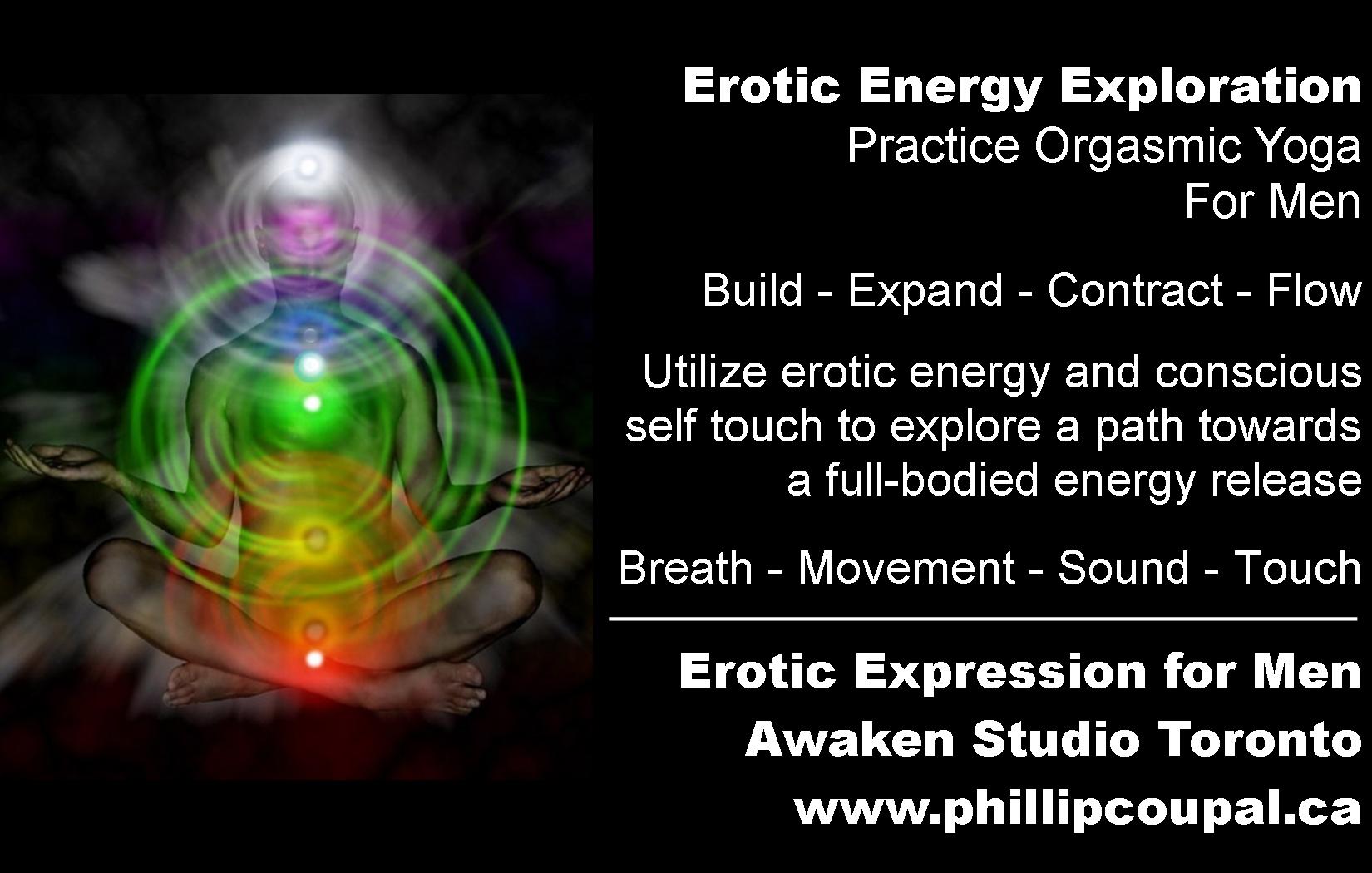 Erotic Energy Exploration
Practice Orgasmic Yoga For Men

Build - Expand - Contract - Flow

Utilize erotic energy and conscious self touch to explore a path towards a full-bodied energy release

Breath - Movement - Sound - Touch

Erotic Expression for Men
Awaken Studio Toronto
www.phillipcoupal.ca